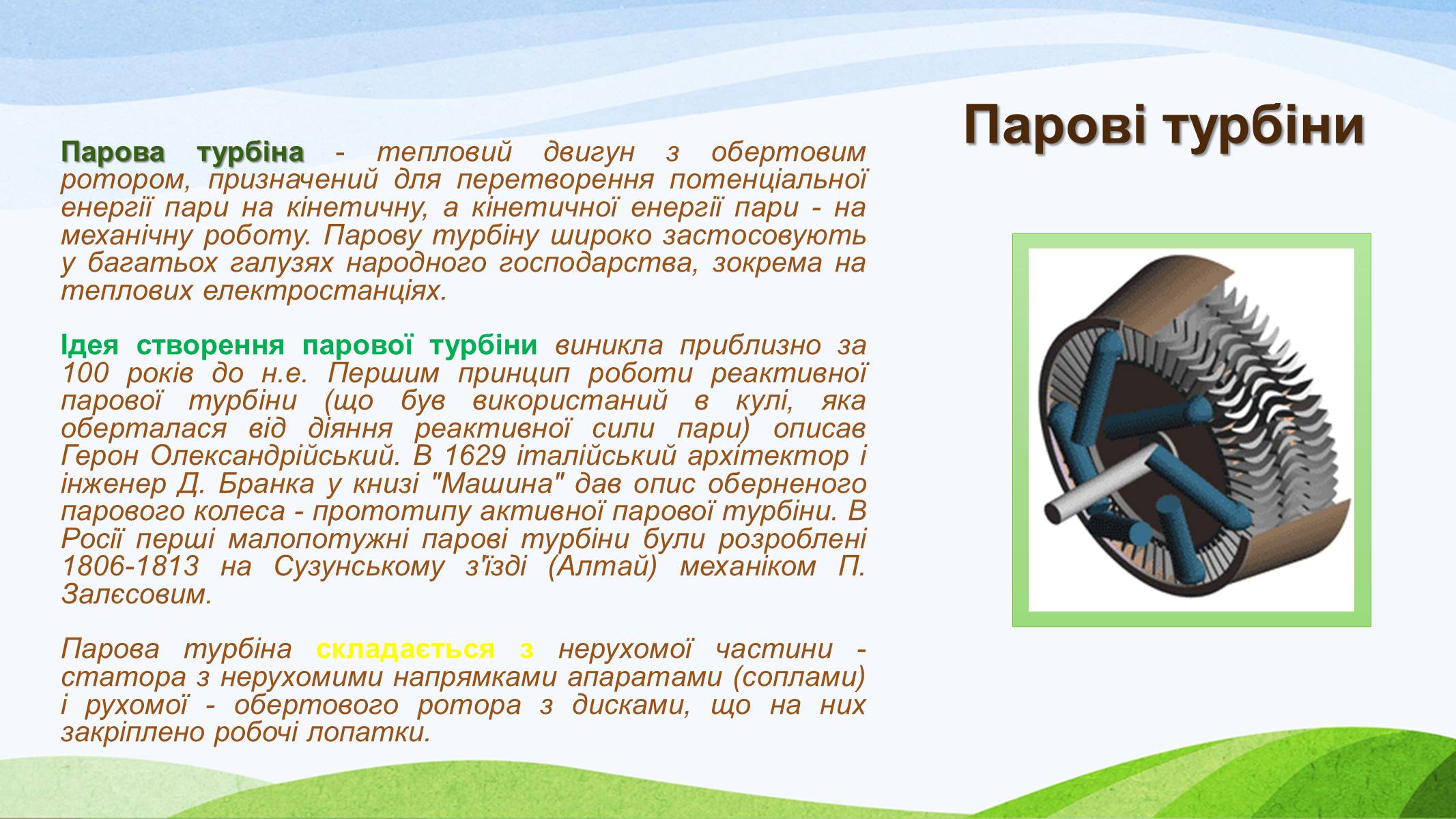 Парові турбіни

Парова турбіна - тепловий двигун з обертовим ротором, призначений для перетворення потенціальної енергії пари на кінетичну, а кінетичної енергії пари - на механічну роботу. Парову турбіну широко застосовують у багатьох галузях народного господарства, зокрема на теплових електростанціях.

Ідея створення парової турбіни виникла приблизно за 100 років до н.е. Першим принцип роботи реактивної парової турбіни (що був використаний в кулі, яка оберталася від діяння реактивної сили пари) описав Герон Олександрійський. В 1629 італійський архітектор і інженер Д. Бранка у книзі "Машина" дав опис оберненого парового колеса - прототипу активної парової турбіни. В Росії перші малопотужні парові турбіни були розроблені 1806-1813 на Сузунському з'їзді (Алтай) механіком П. Залєсовим.

Парова турбіна складається з нерухомої частини - статора з нерухомими напрямками апаратами (соплами) і рухомої - обертового ротора з дисками, що на них закріплено робочі лопатки.